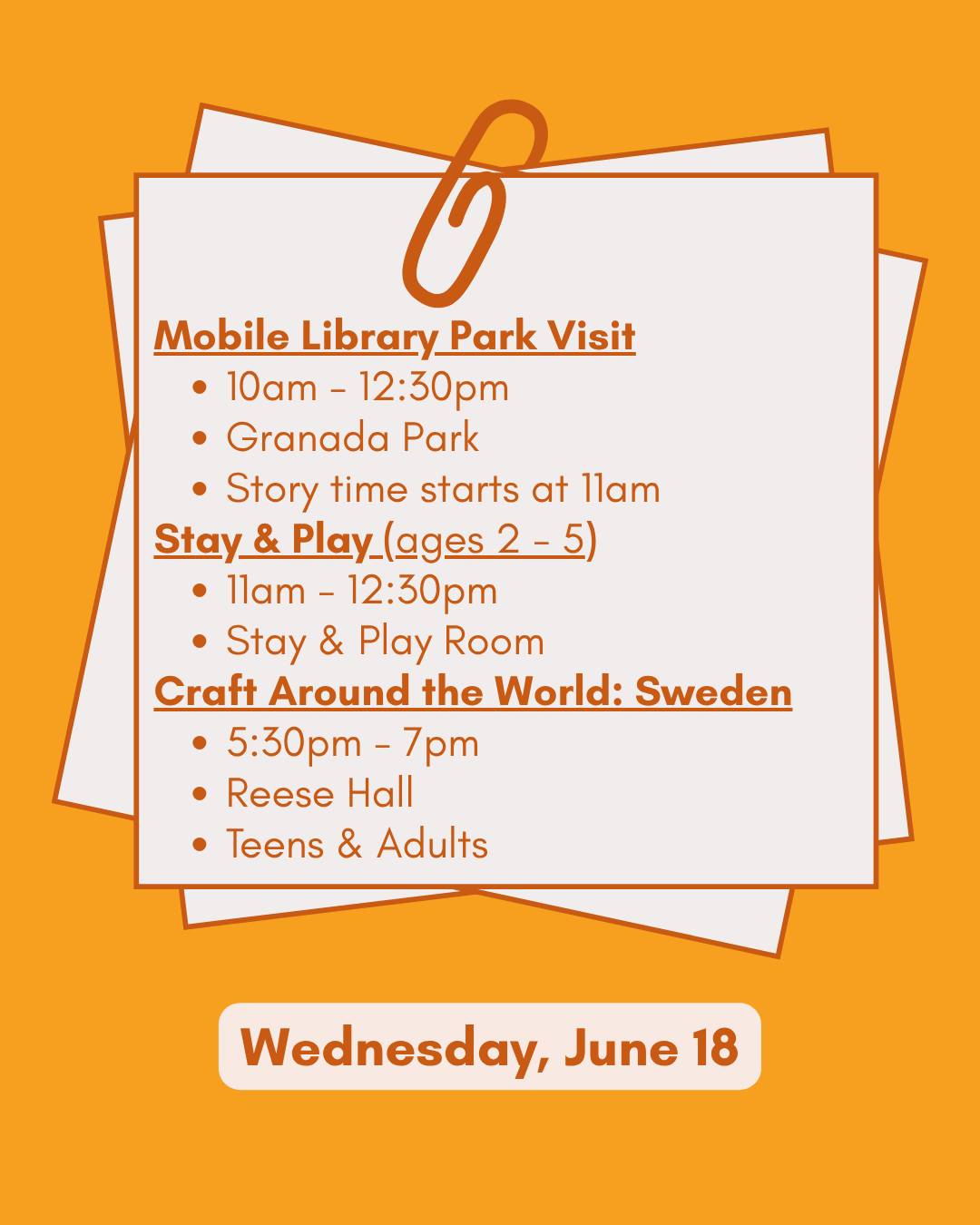 Mobile Library Park Visit
- 10am - 12:30pm
- Granada Park
- Story time starts at 11am

Stay & Play (ages 2 - 5)
- 11am - 12:30pm
- Stay & Play Room

Craft Around the World: Sweden
- 5:30pm - 7pm
- Reese Hall
- Teens & Adults

Wednesday, June 18